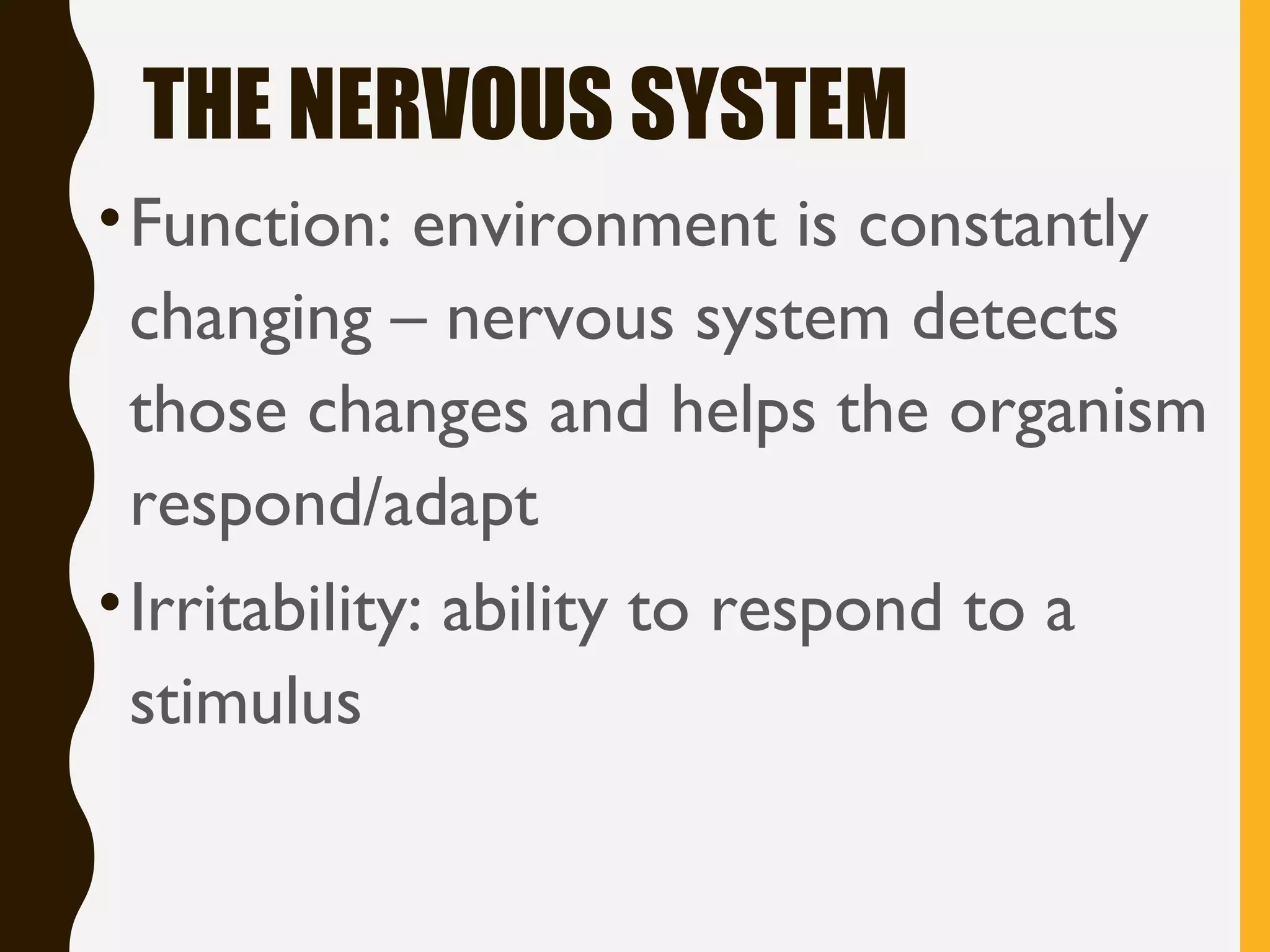 THE NERVOUS SYSTEM

• Function: environment is constantly changing – nervous system detects those changes and helps the organism respond/adapt

• Irritability: ability to respond to a stimulus